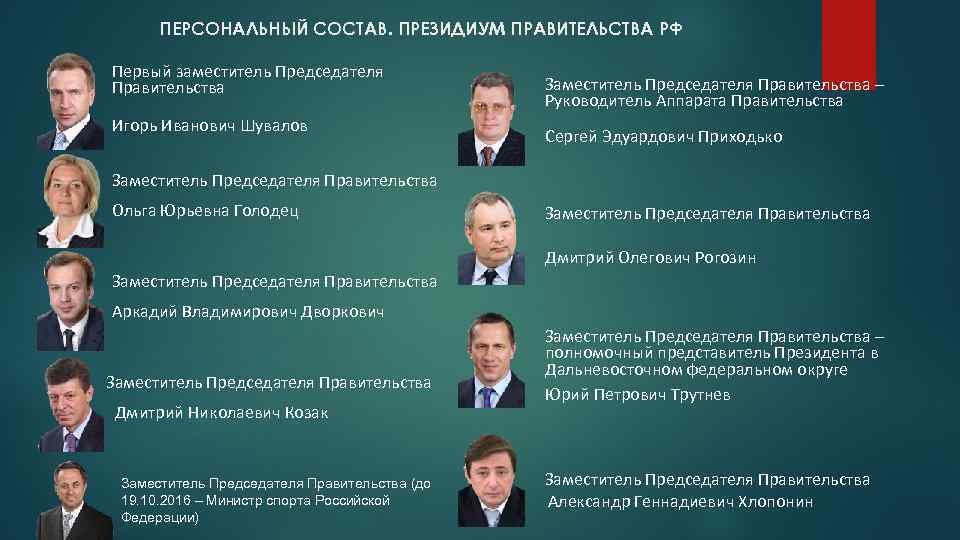 ПЕРСОНАЛЬНЫЙ СОСТАВ. ПРЕЗИДИУМ ПРАВИТЕЛЬСТВА РФ

Первый заместитель Председателя Правительства

Игорь Иванович Шувалов

Заместитель Председателя Правительства

Ольга Юрьевна Голодец

Заместитель Председателя Правительства

Аркадий Владимирович Дворкович

Заместитель Председателя Правительства

Дмитрий Николаевич Козак

Заместитель Председателя Правительства (до 19.10.2016 – Министр спорта Российской Федерации)

Заместитель Председателя Правительства – Руководитель Аппарата Правительства

Сергей Эдуардович Приходько

Заместитель Председателя Правительства

Дмитрий Олегович Рогозин

Заместитель Председателя Правительства – полномочный представитель Президента в Дальневосточном федеральном округе

Юрий Петрович Трутнев

Заместитель Председателя Правительства

Александр Геннадиевич Хлопонин